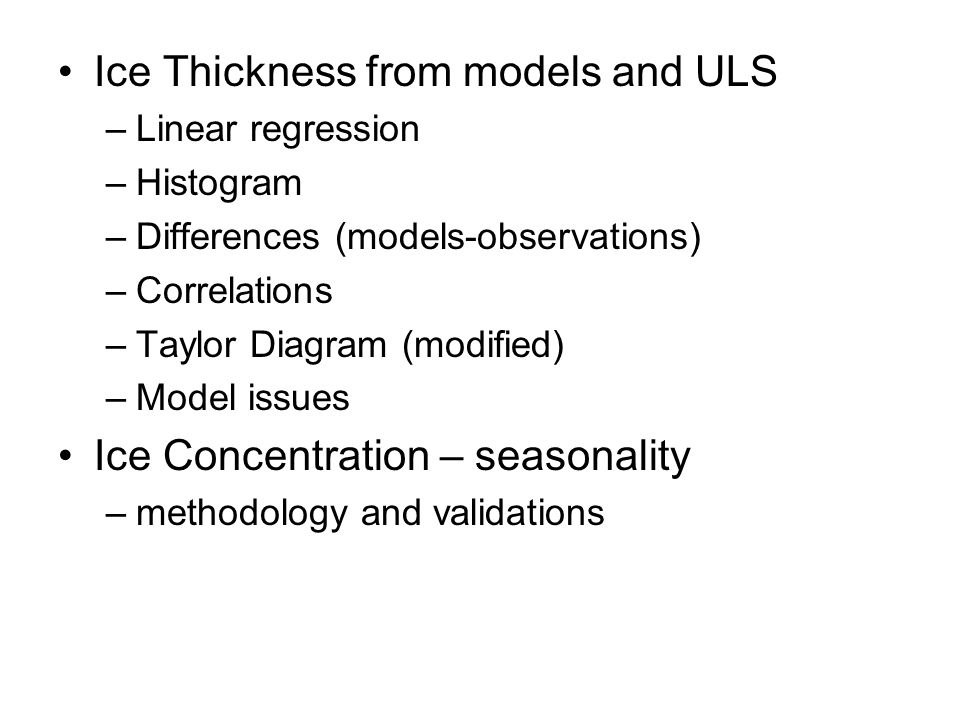 • Ice Thickness from models and ULS
– Linear regression
– Histogram
– Differences (models-observations)
– Correlations
– Taylor Diagram (modified)
– Model issues
• Ice Concentration – seasonality
– methodology and validations